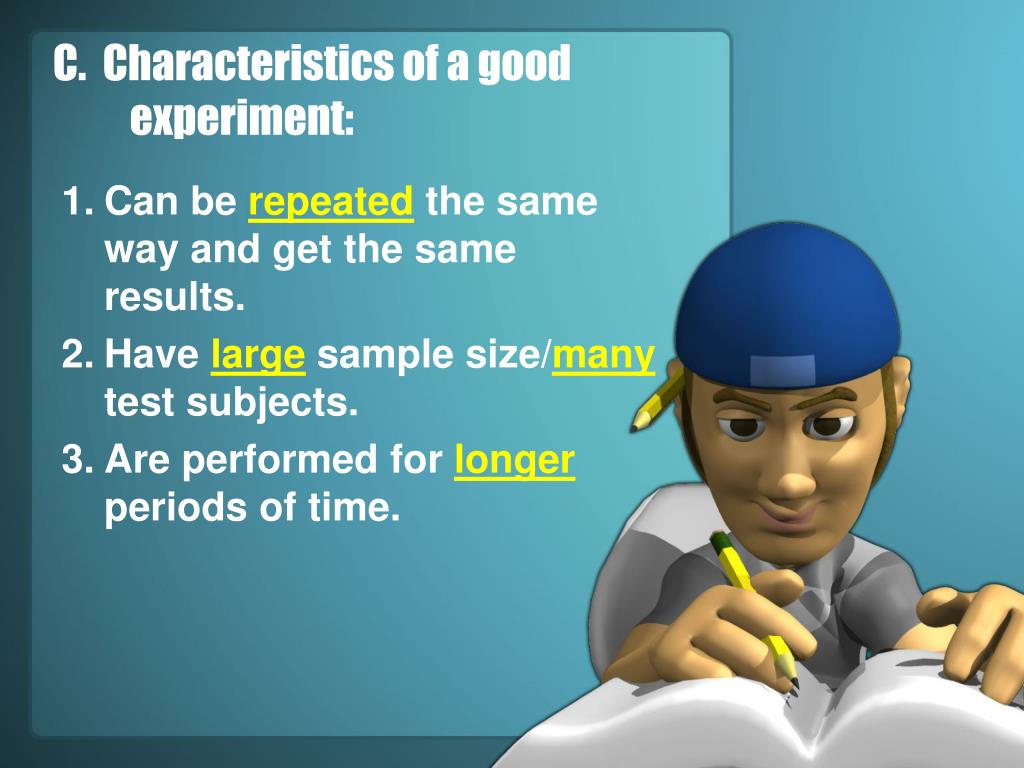 C. Characteristics of a good experiment:

1. Can be repeated the same way and get the same results.
2. Have large sample size/many test subjects.
3. Are performed for longer periods of time.